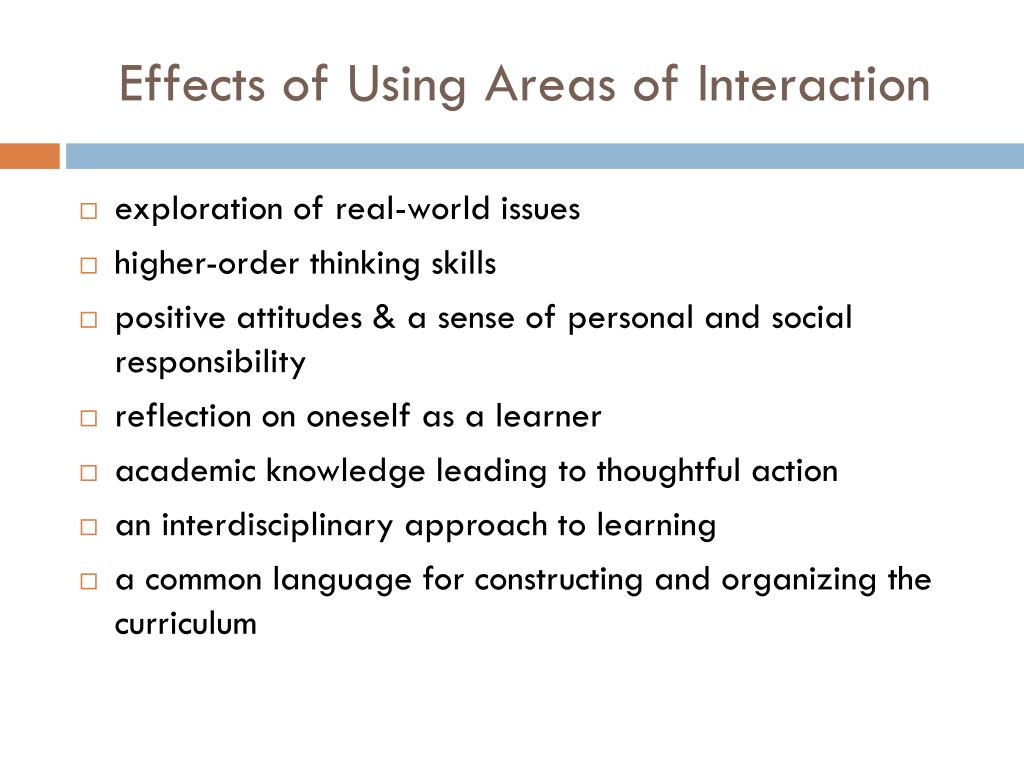 Effects of Using Areas of Interaction

□ exploration of real-world issues
□ higher-order thinking skills
□ positive attitudes & a sense of personal and social responsibility
□ reflection on oneself as a learner
□ academic knowledge leading to thoughtful action
□ an interdisciplinary approach to learning
□ a common language for constructing and organizing the curriculum